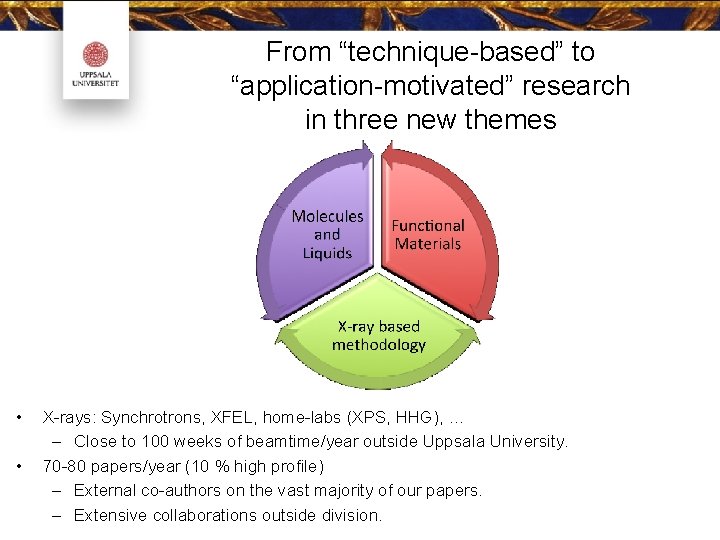 UPPSALA UNIVERSITET

From “technique-based” to “application-motivated” research in three new themes

Molecules and Liquids

Functional Materials

X-ray based methodology

• X-rays: Synchrotrons, XFEL, home-labs (XPS, HHG), …
– Close to 100 weeks of beamtime/year outside Uppsala University.
• 70-80 papers/year (10 % high profile)
– External co-authors on the vast majority of our papers.
– Extensive collaborations outside division.